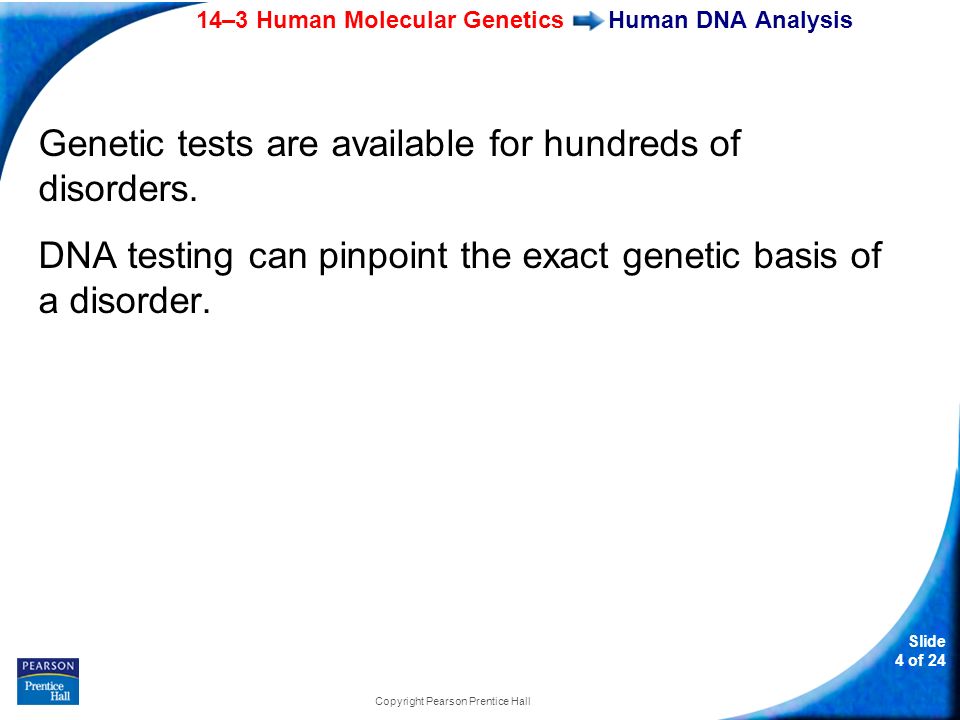 14–3 Human Molecular Genetics Human DNA Analysis

Genetic tests are available for hundreds of disorders.

DNA testing can pinpoint the exact genetic basis of a disorder.

PEARSON
Prentice Hall

Copyright Pearson Prentice Hall

Slide
4 of 24